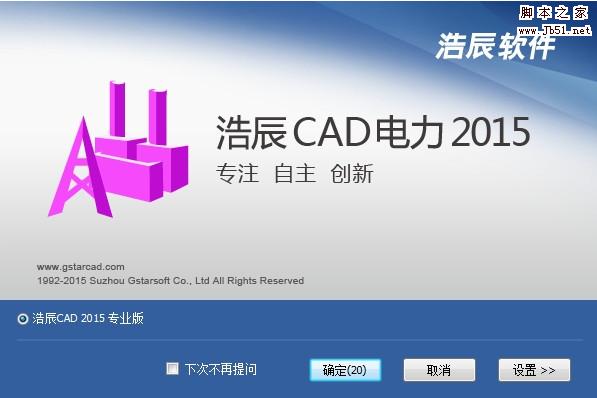 脚本之家
www.Jb51.net

浩辰软件

浩辰CAD电力 2015

专注 自主 创新

www.gstarcad.com
1992-2015 Suzhou Gstarsoft Co., Ltd All Rights Reserved

浩辰CAD 2015 专业版

下次不再提问

确定(20)

取消

设置 >>